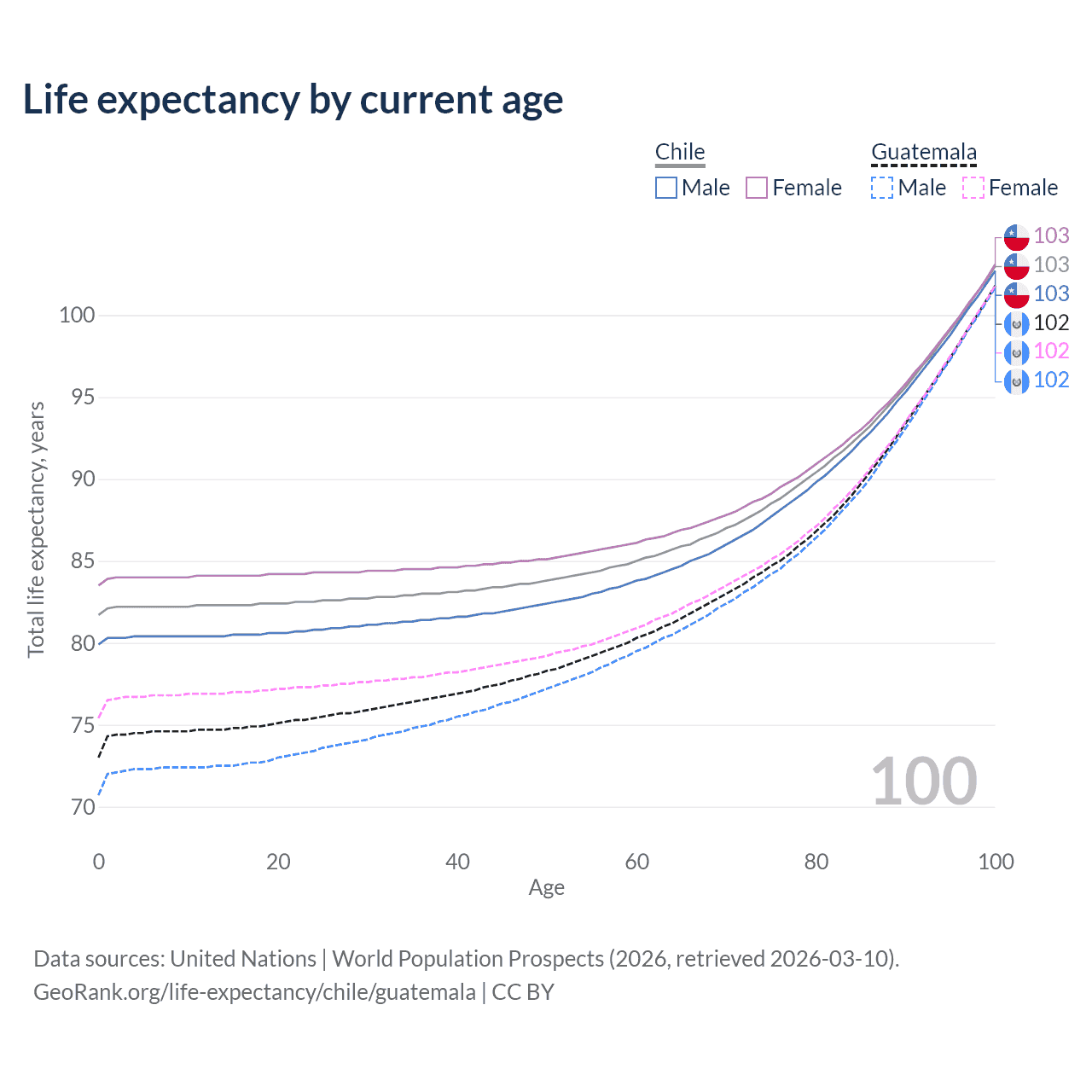 Life expectancy by current age

Chile
Male Female

Guatemala
Male Female

103
103
103
102
102
102

Total life expectancy, years

100
95
90
85
80
75
70

100

0 20 40 60 80 100
Age

Data sources: United Nations | World Population Prospects (2026, retrieved 2026-03-10).
GeoRank.org/life-expectancy/chile/guatemala | CC BY